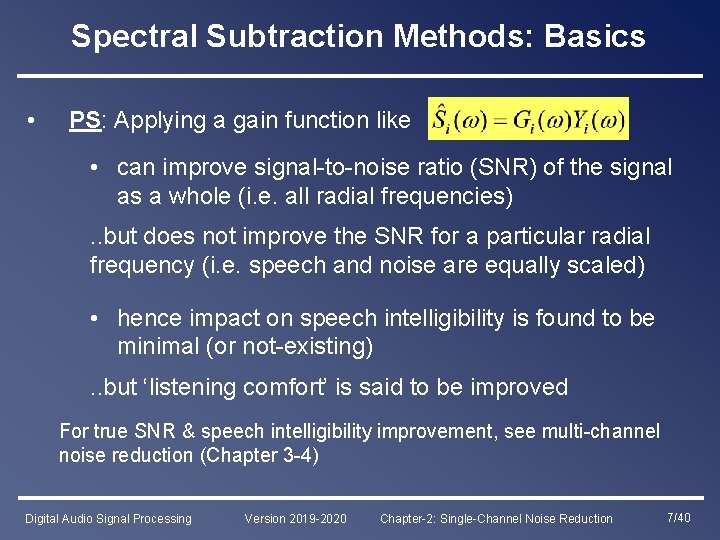 Spectral Subtraction Methods: Basics

• PS: Applying a gain function like $\hat{S}_i(\omega) = G_i(\omega)Y_i(\omega)$

• can improve signal-to-noise ratio (SNR) of the signal as a whole (i.e. all radial frequencies)

..but does not improve the SNR for a particular radial frequency (i.e. speech and noise are equally scaled)

• hence impact on speech intelligibility is found to be minimal (or not-existing)

..but ‘listening comfort’ is said to be improved

For true SNR & speech intelligibility improvement, see multi-channel noise reduction (Chapter 3-4)

Digital Audio Signal Processing Version 2019-2020 Chapter-2: Single-Channel Noise Reduction 7/40